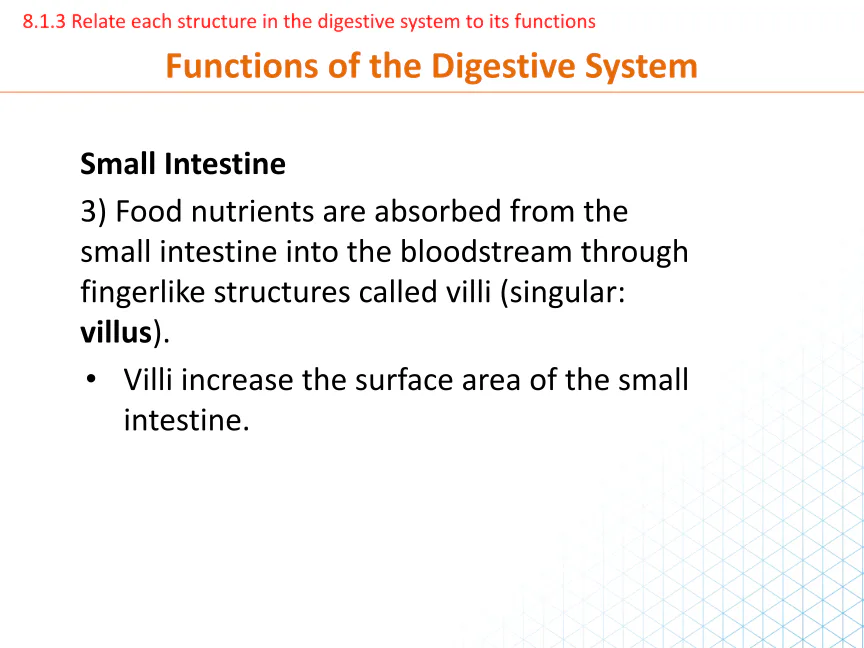 8.1.3 Relate each structure in the digestive system to its functions

Functions of the Digestive System

Small Intestine

3) Food nutrients are absorbed from the small intestine into the bloodstream through fingerlike structures called villi (singular: villus).

• Villi increase the surface area of the small intestine.